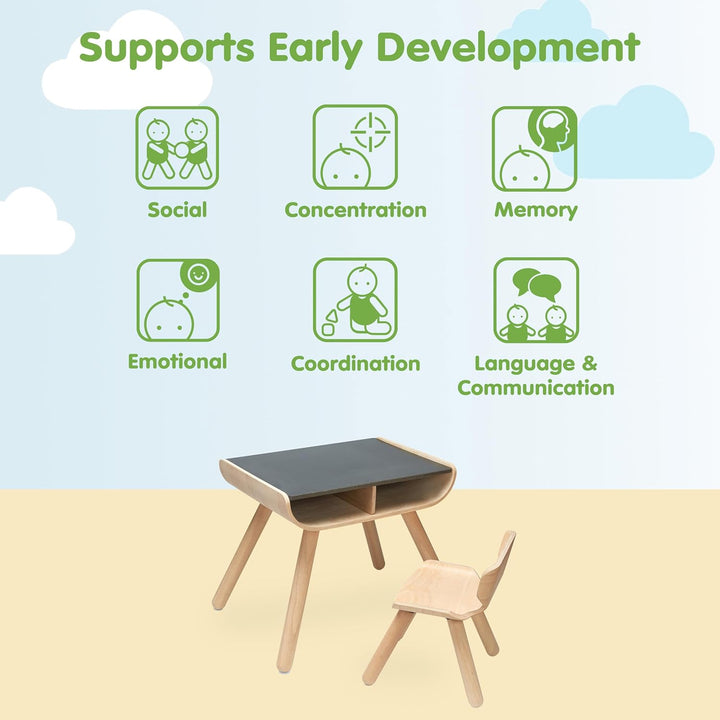 Supports Early Development

Social

Concentration

Memory

Emotional

Coordination

Language & Communication